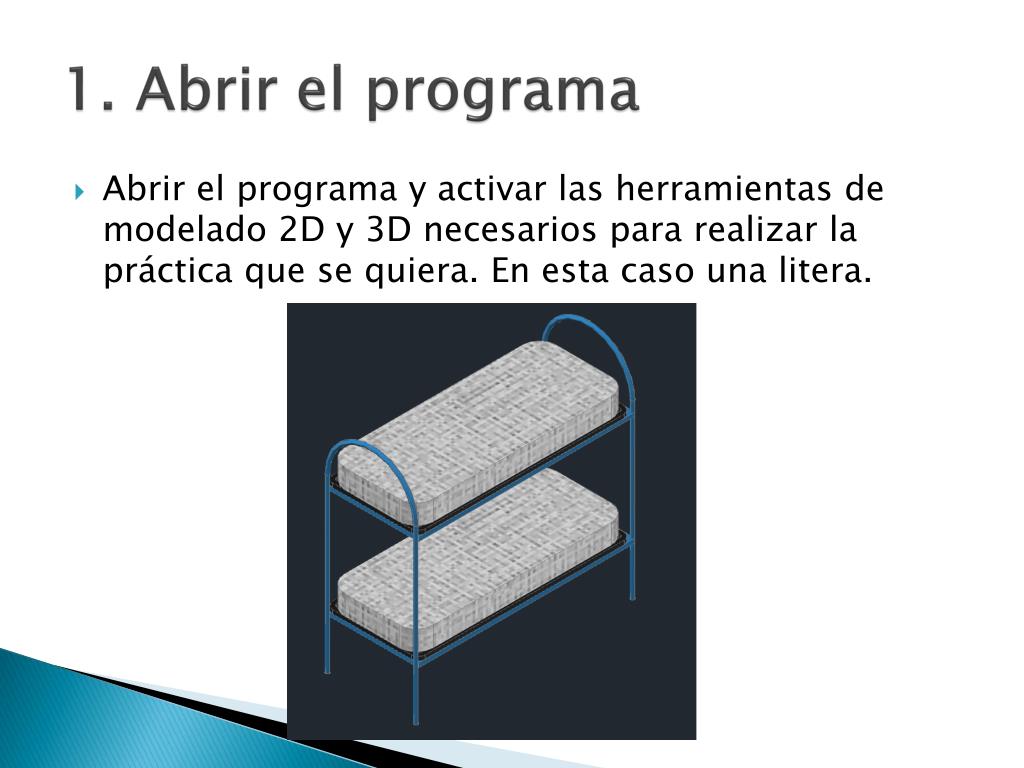 1. Abrir el programa

Abrir el programa y activar las herramientas de modelado 2D y 3D necesarios para realizar la práctica que se quiera. En esta caso una litera.